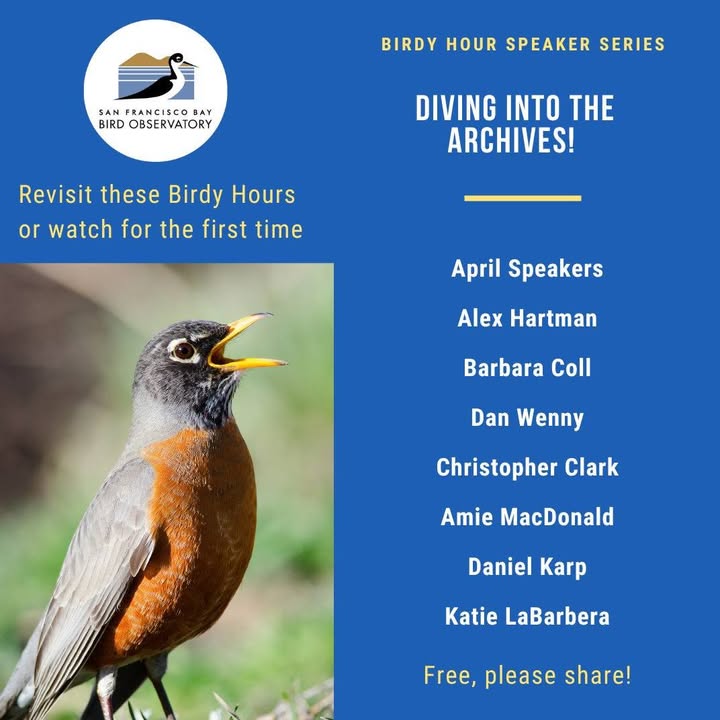 SAN FRANCISCO BAY
BIRD OBSERVATORY

Revisit these Birdy Hours or watch for the first time

BIRDY HOUR SPEAKER SERIES

DIVING INTO THE ARCHIVES!

April Speakers

Alex Hartman

Barbara Coll

Dan Wenny

Christopher Clark

Amie MacDonald

Daniel Karp

Katie LaBarbera

Free, please share!